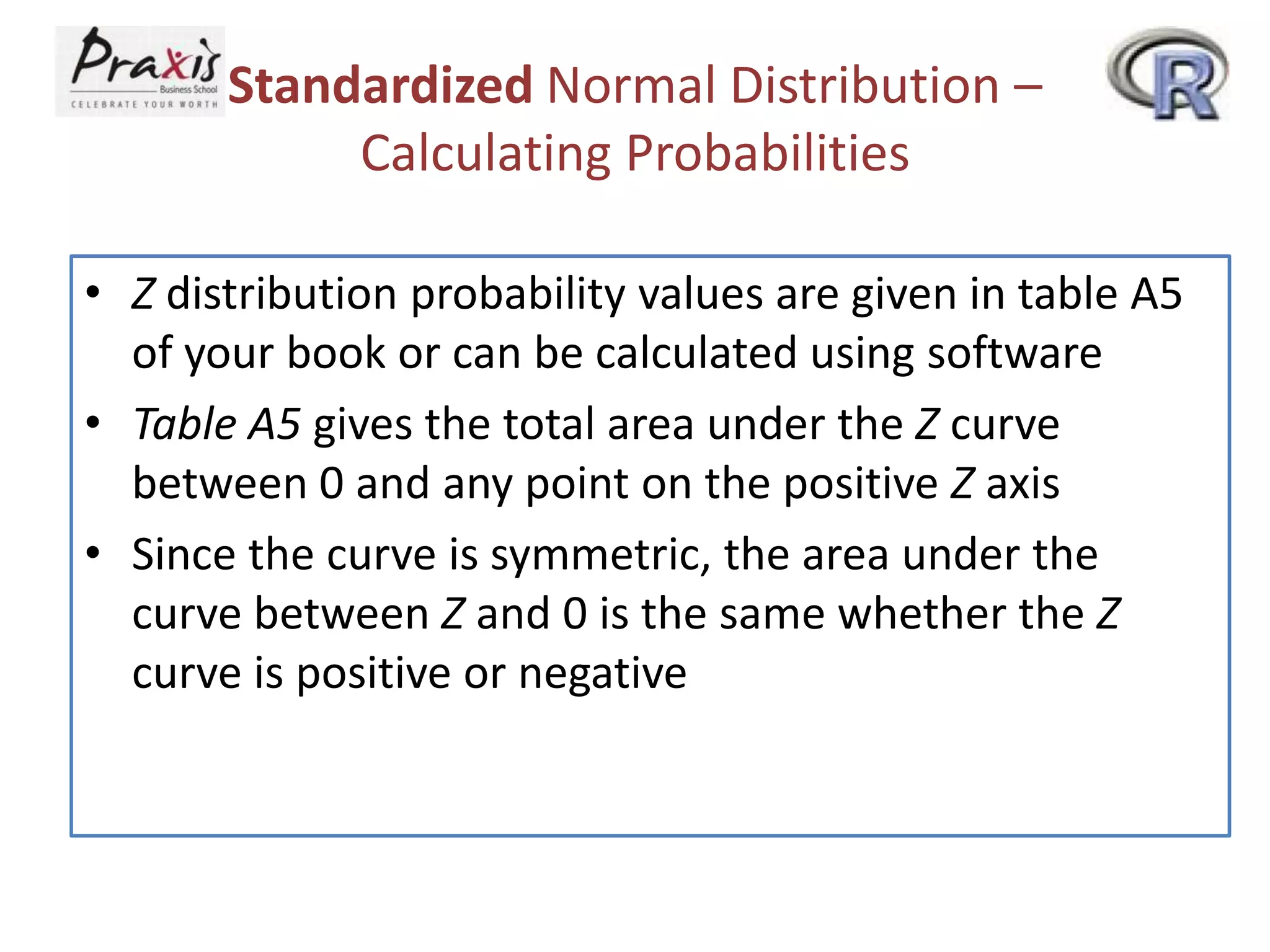 Praxis Business School
CELEBRATE YOUR WORTH

Standardized Normal Distribution – Calculating Probabilities

R

• Z distribution probability values are given in table A5 of your book or can be calculated using software

• Table A5 gives the total area under the Z curve between 0 and any point on the positive Z axis

• Since the curve is symmetric, the area under the curve between Z and 0 is the same whether the Z curve is positive or negative